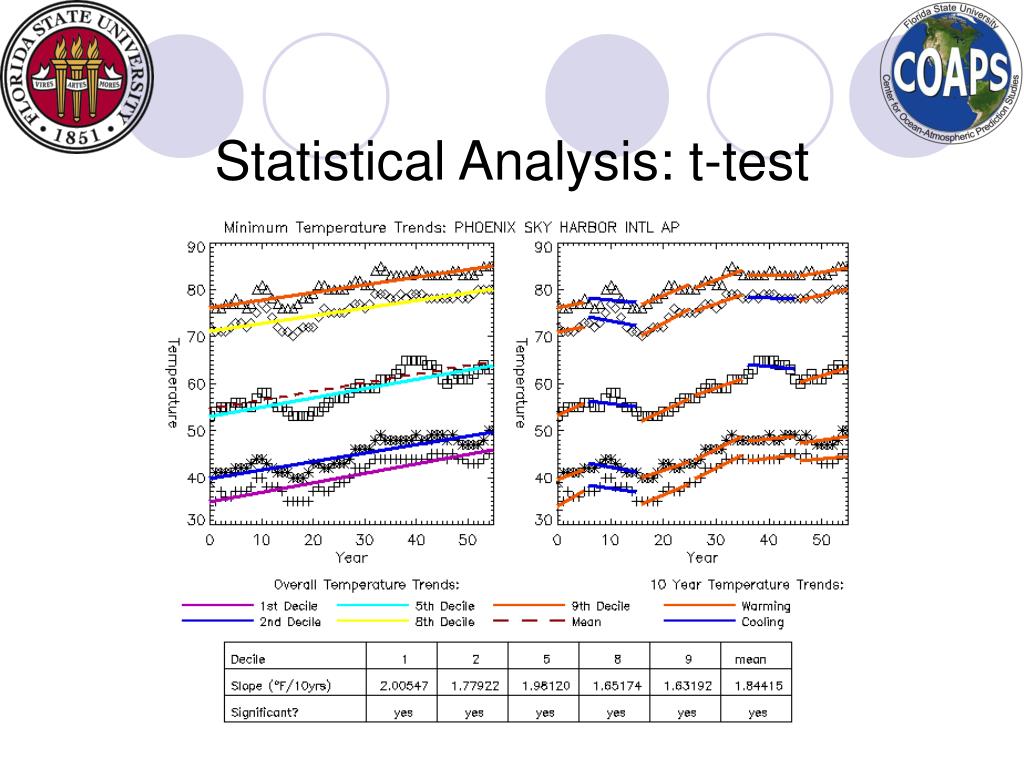 FLORIDA STATE UNIVERSITY VIRES ARTES MORES 1851

Florida State University COAPS Center for Ocean-Atmospheric Prediction Studies

Statistical Analysis: t-test

Minimum Temperature Trends: PHOENIX SKY HARBOR INTL AP

90
80
70
60
50
40
30
Temperature
0 10 20 30 40 50
Year

90
80
70
60
50
40
30
Temperature
0 10 20 30 40 50
Year

Overall Temperature Trends:
1st Decile
2nd Decile
5th Decile
8th Decile
9th Decile
Mean

10 Year Temperature Trends:
Warming
Cooling

| Decile | 1 | 2 | 5 | 8 | 9 | mean |
|---|---|---|---|---|---|---|
| Slope (°F/10yrs) | 2.00547 | 1.77922 | 1.98120 | 1.65174 | 1.63192 | 1.84415 |
| Significant? | yes | yes | yes | yes | yes | yes |